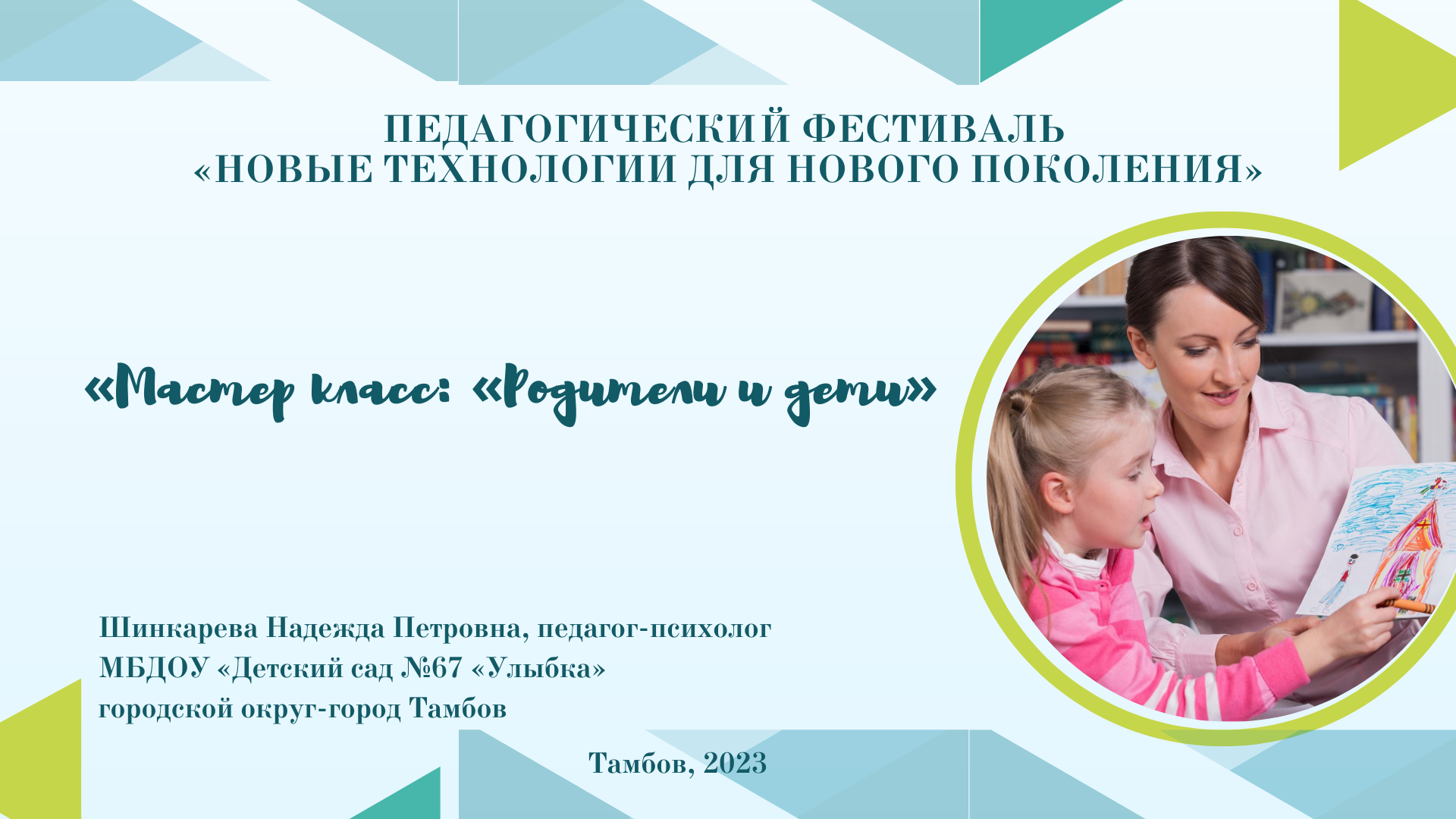 ПЕДАГОГИЧЕСКИЙ ФЕСТИВАЛЬ
«НОВЫЕ ТЕХНОЛОГИИ ДЛЯ НОВОГО ПОКОЛЕНИЯ»

«Мастер класс: «Родители и дети»

Шинкарева Надежда Петровна, педагог-психолог
МБДОУ «Детский сад №67 «Улыбка»
городской округ-город Тамбов

Тамбов, 2023